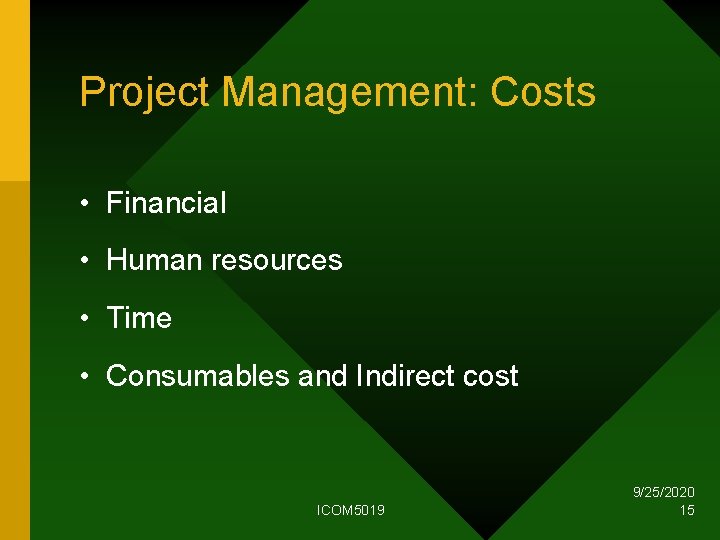 Project Management: Costs

• Financial
• Human resources
• Time
• Consumables and Indirect cost

ICOM5019

9/25/2020
15